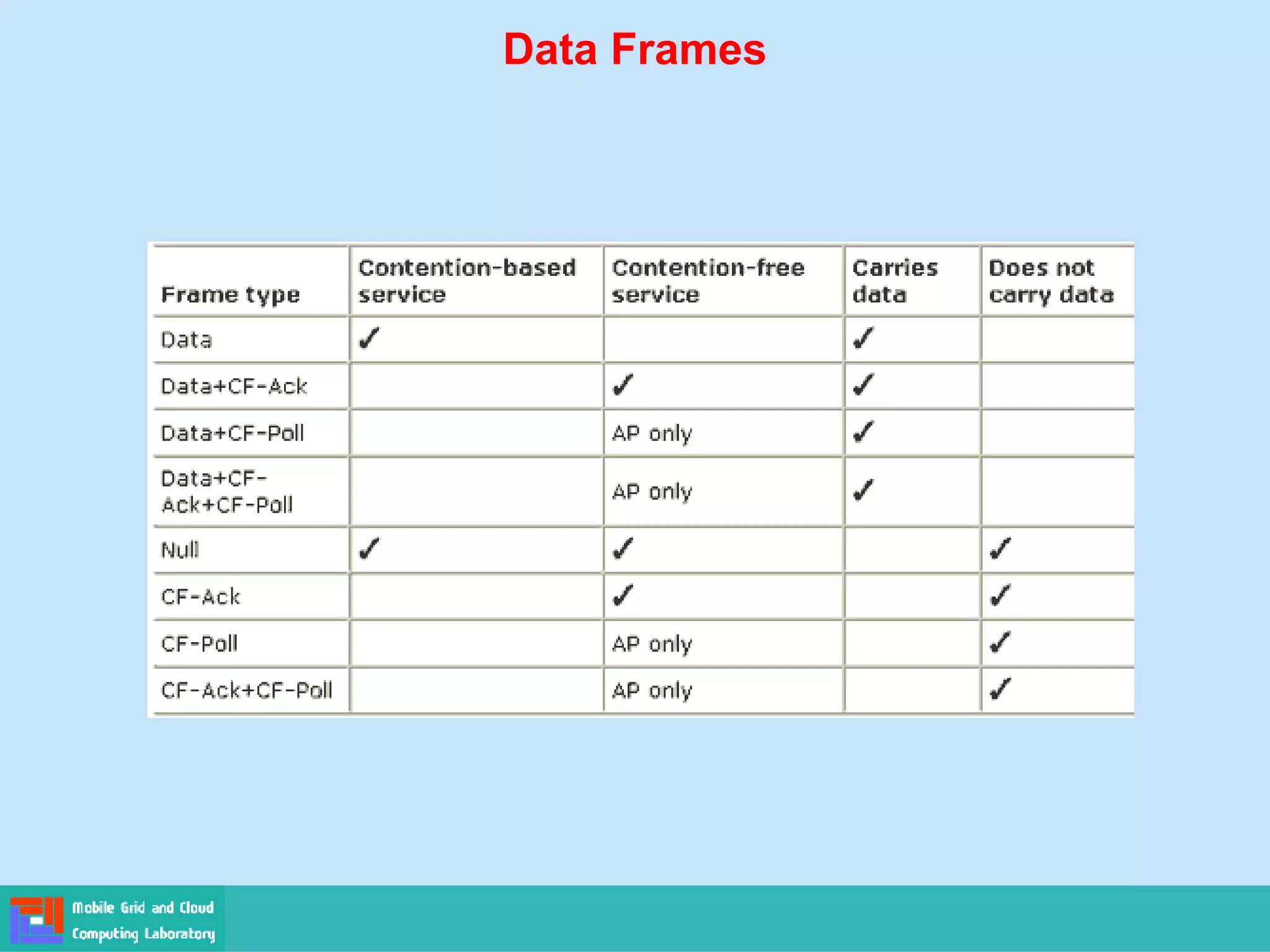 Data Frames

| Frame type | Contention-based service | Contention-free service | Carries data | Does not carry data |
|---|---|---|---|---|
| Data | ✓ | | ✓ | |
| Data+CF-Ack | | ✓ | ✓ | |
| Data+CF-Poll | | AP only | ✓ | |
| Data+CF-Ack+CF-Poll | | AP only | ✓ | |
| Null | ✓ | ✓ | | ✓ |
| CF-Ack | | ✓ | | ✓ |
| CF-Poll | | AP only | | ✓ |
| CF-Ack+CF-Poll | | AP only | | ✓ |

Mobile Grid and Cloud Computing Laboratory